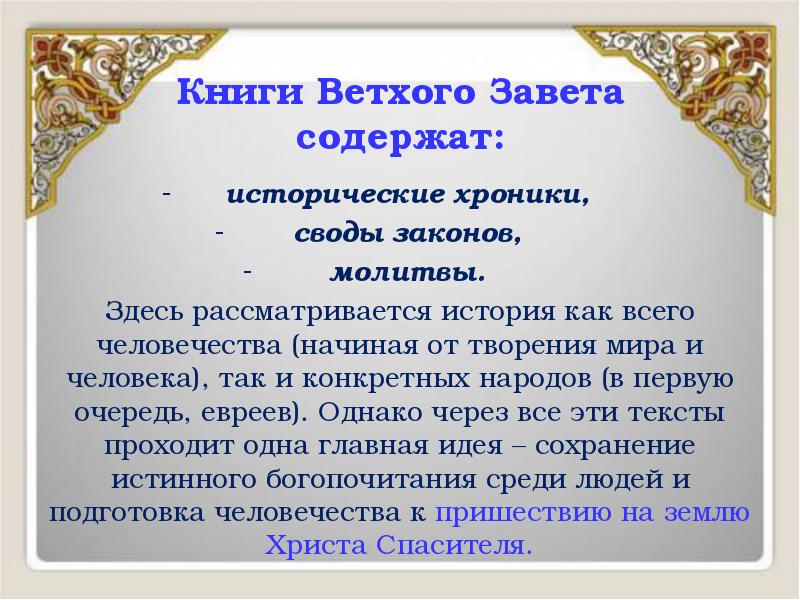 Книги Ветхого Завета содержат:

- исторические хроники,
- своды законов,
- молитвы.

Здесь рассматривается история как всего человечества (начиная от творения мира и человека), так и конкретных народов (в первую очередь, евреев). Однако через все эти тексты проходит одна главная идея – сохранение истинного богопочитания среди людей и подготовка человечества к пришествию на землю Христа Спасителя.